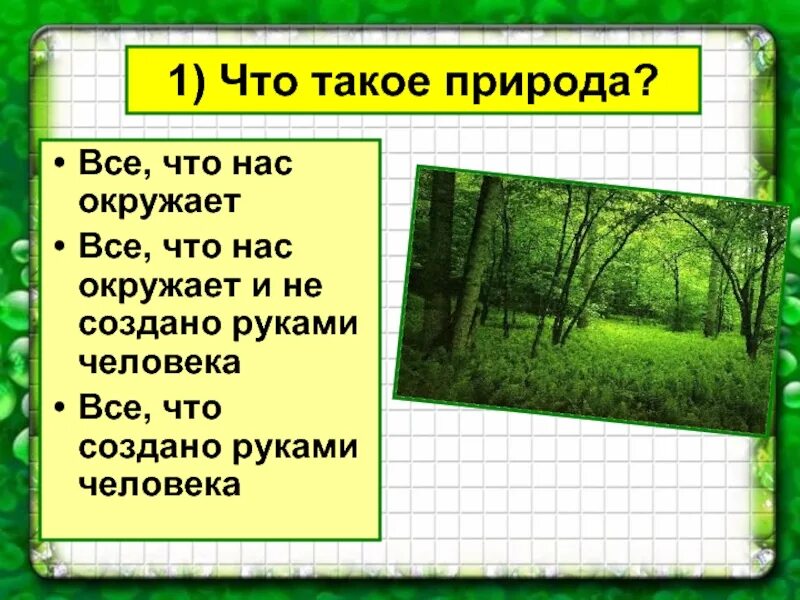 1) Что такое природа?

• Все, что нас окружает
• Все, что нас окружает и не создано руками человека
• Все, что создано руками человека